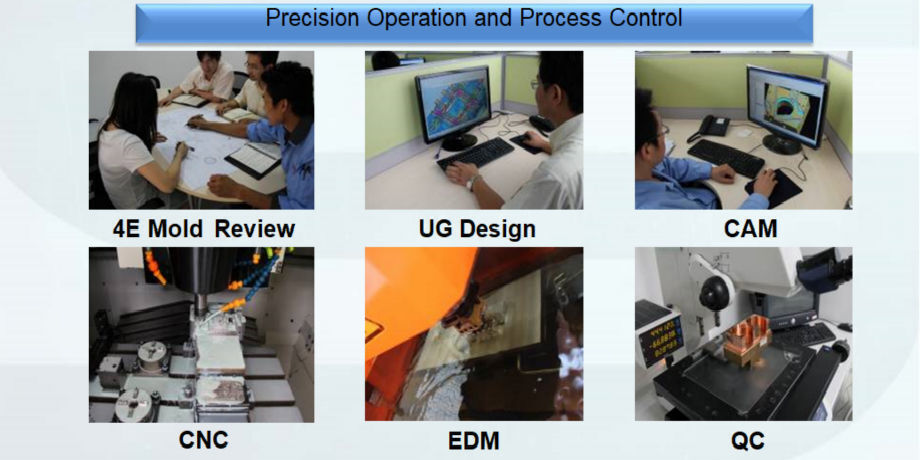 Precision Operation and Process Control

4E Mold Review

UG Design

CAM

CNC

EDM

QC